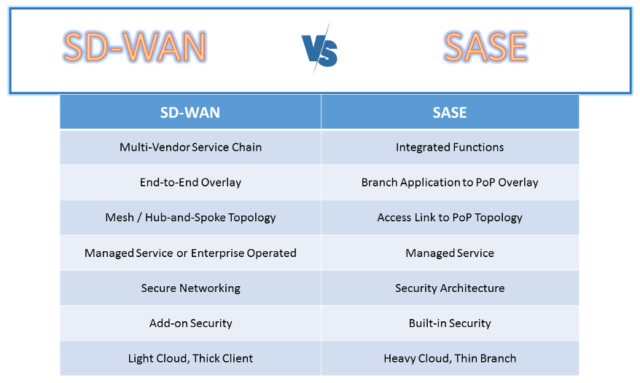 SD-WAN VS SASE

| SD-WAN | SASE |
|---|---|
| Multi-Vendor Service Chain | Integrated Functions |
| End-to-End Overlay | Branch Application to PoP Overlay |
| Mesh / Hub-and-Spoke Topology | Access Link to PoP Topology |
| Managed Service or Enterprise Operated | Managed Service |
| Secure Networking | Security Architecture |
| Add-on Security | Built-in Security |
| Light Cloud, Thick Client | Heavy Cloud, Thin Branch |